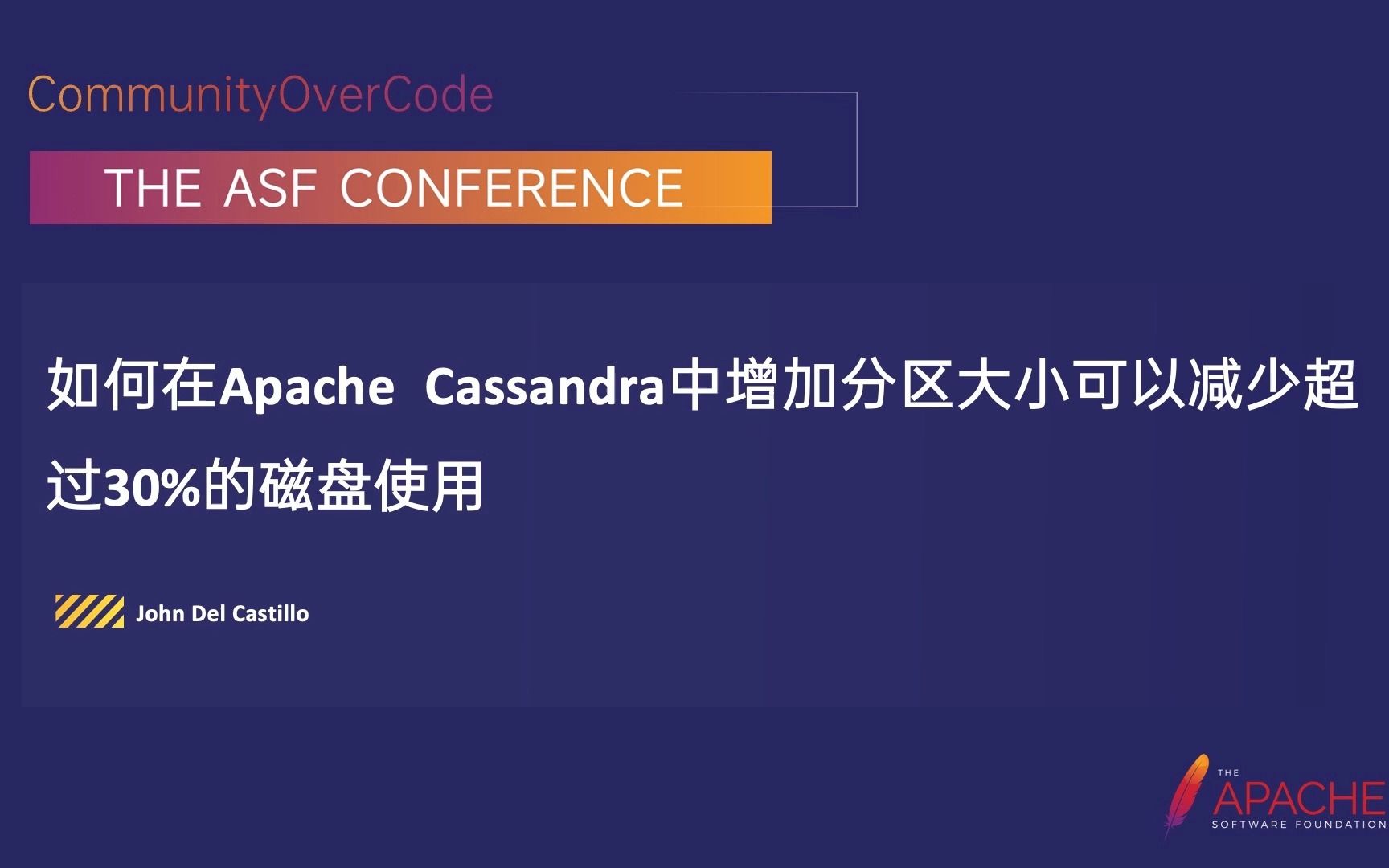 CommunityOverCode

THE ASF CONFERENCE

如何在Apache Cassandra中增加分区大小可以减少超过30%的磁盘使用

John Del Castillo

THE APACHE SOFTWARE FOUNDATION